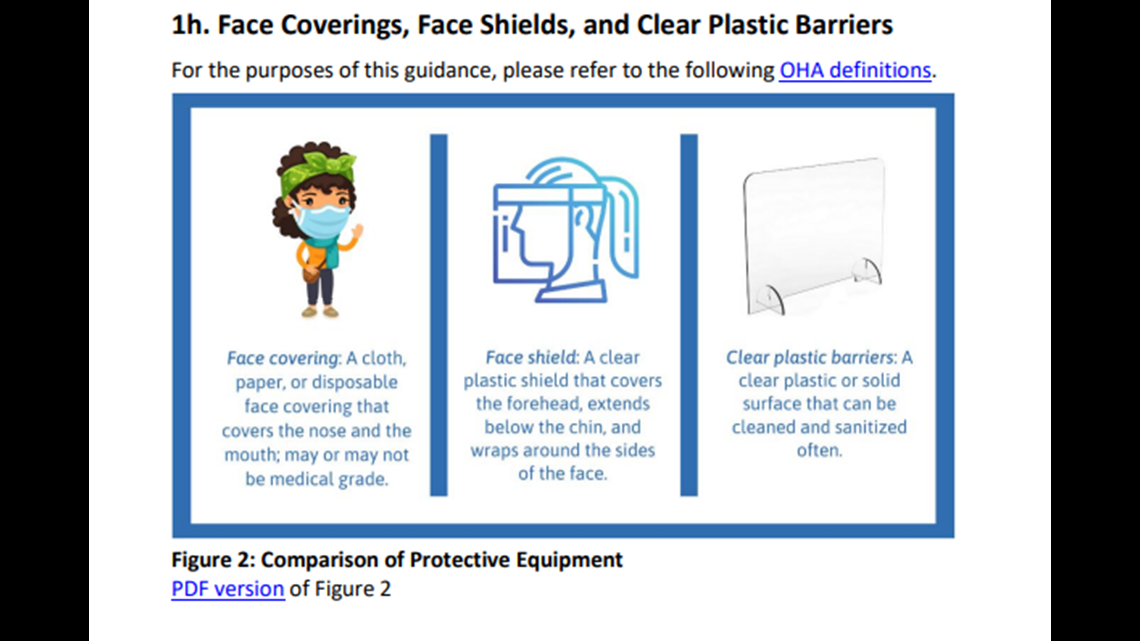 1h. Face Coverings, Face Shields, and Clear Plastic Barriers

For the purposes of this guidance, please refer to the following OHA definitions.

Face covering: A cloth, paper, or disposable face covering that covers the nose and the mouth; may or may not be medical grade.

Face shield: A clear plastic shield that covers the forehead, extends below the chin, and wraps around the sides of the face.

Clear plastic barriers: A clear plastic or solid surface that can be cleaned and sanitized often.

Figure 2: Comparison of Protective Equipment
PDF version of Figure 2